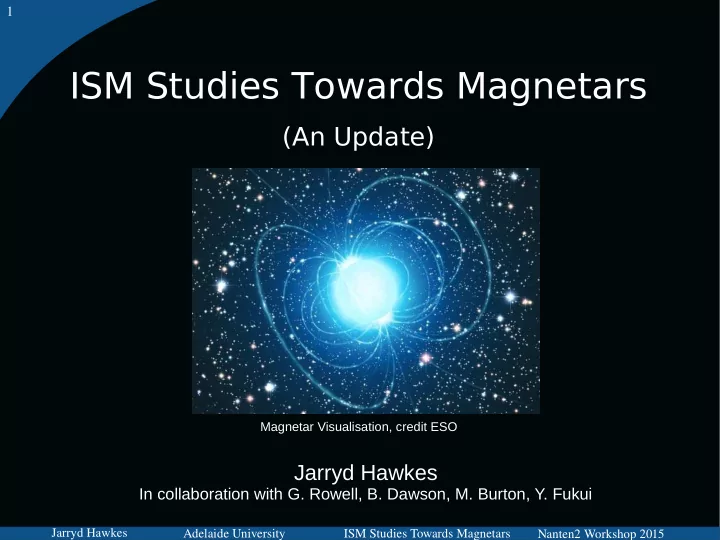 1

ISM Studies Towards Magnetars

(An Update)

Magnetar Visualisation, credit ESO

Jarryd Hawkes
In collaboration with G. Rowell, B. Dawson, M. Burton, Y. Fukui

Jarryd Hawkes Adelaide University ISM Studies Towards Magnetars Nanten2 Workshop 2015